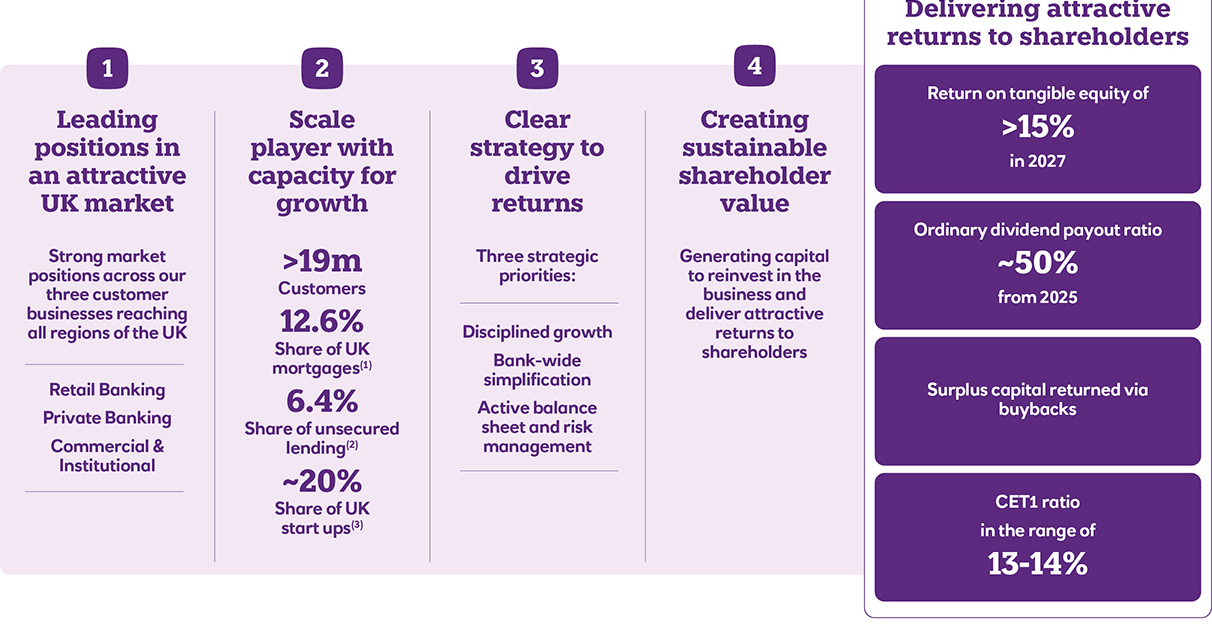 1

Leading positions in an attractive UK market

Strong market positions across our three customer businesses reaching all regions of the UK

Retail Banking

Private Banking

Commercial & Institutional

2

Scale player with capacity for growth

>19m

Customers

12.6%

Share of UK mortgages$^{(1)}$

6.4%

Share of unsecured lending$^{(2)}$

~20%

Share of UK start ups$^{(3)}$

3

Clear strategy to drive returns

Three strategic priorities:

Disciplined growth

Bank-wide simplification

Active balance sheet and risk management

4

Creating sustainable shareholder value

Generating capital to reinvest in the business and deliver attractive returns to shareholders

Delivering attractive returns to shareholders

Return on tangible equity of

>15%

in 2027

Ordinary dividend payout ratio

~50%

from 2025

Surplus capital returned via buybacks

CET1 ratio

in the range of

13-14%